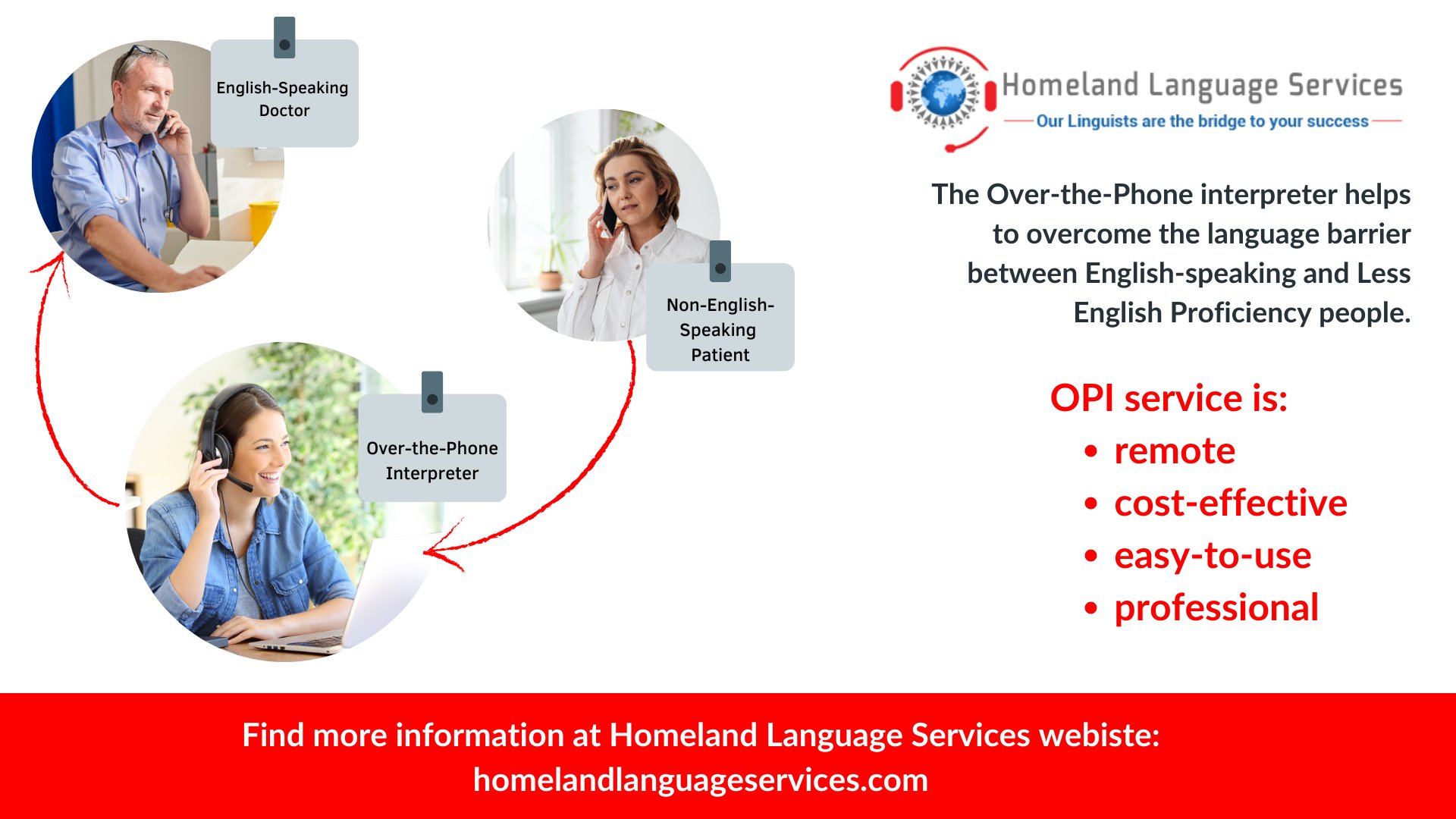 English-Speaking Doctor

Non-English-Speaking Patient

Over-the-Phone Interpreter

Homeland Language Services
Our Linguists are the bridge to your success

The Over-the-Phone interpreter helps to overcome the language barrier between English-speaking and Less English Proficiency people.

OPI service is:
• remote
• cost-effective
• easy-to-use
• professional

Find more information at Homeland Language Services webiste:
homelandlanguageservices.com